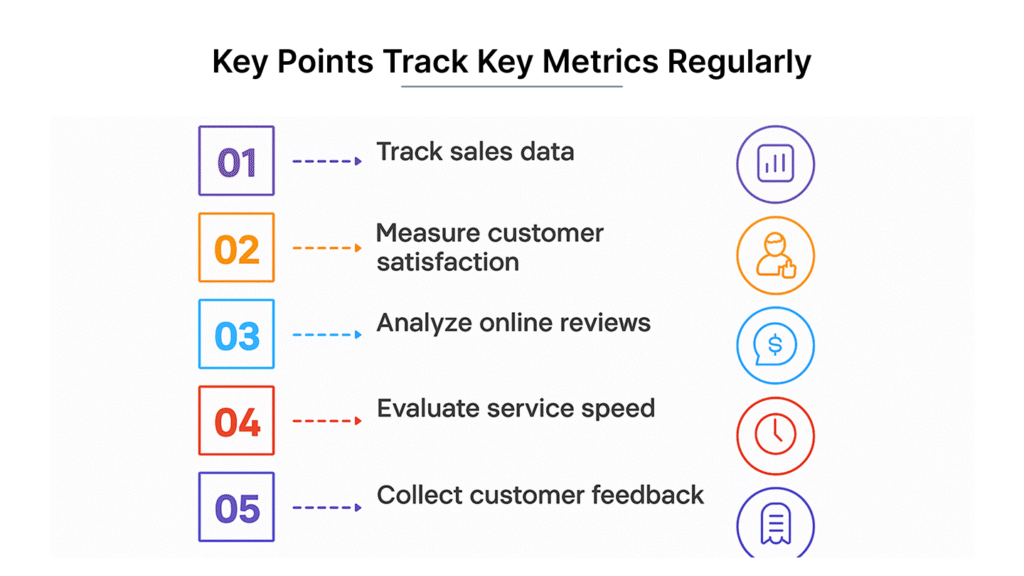 Key Points Track Key Metrics Regularly

01 Track sales data

02 Measure customer satisfaction

03 Analyze online reviews

04 Evaluate service speed

05 Collect customer feedback